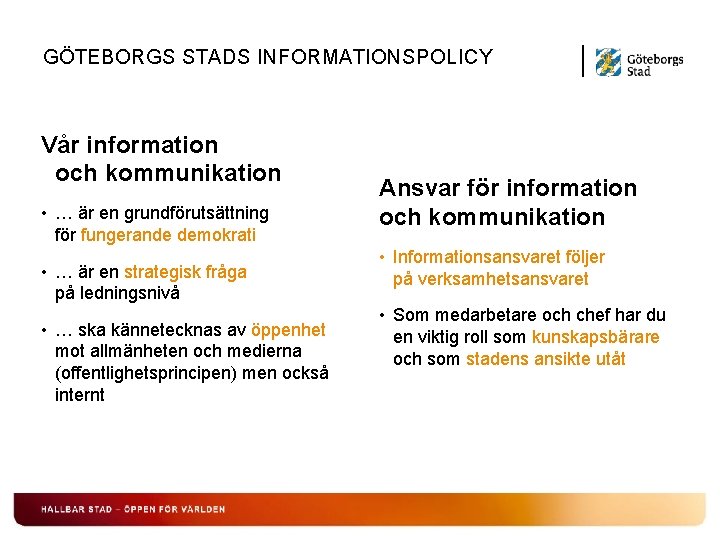 GÖTEBORGS STADS INFORMATIONSPOLICY

Göteborgs Stad

Vår information och kommunikation

• … är en grundförutsättning för fungerande demokrati

• … är en strategisk fråga på ledningsnivå

• … ska kännetecknas av öppenhet mot allmänheten och medierna (offentlighetsprincipen) men också internt

Ansvar för information och kommunikation

• Informationsansvaret följer på verksamhetsansvaret

• Som medarbetare och chef har du en viktig roll som kunskapsbärare och som stadens ansikte utåt

HÅLLBAR STAD – ÖPPEN FÖR VÄRLDEN